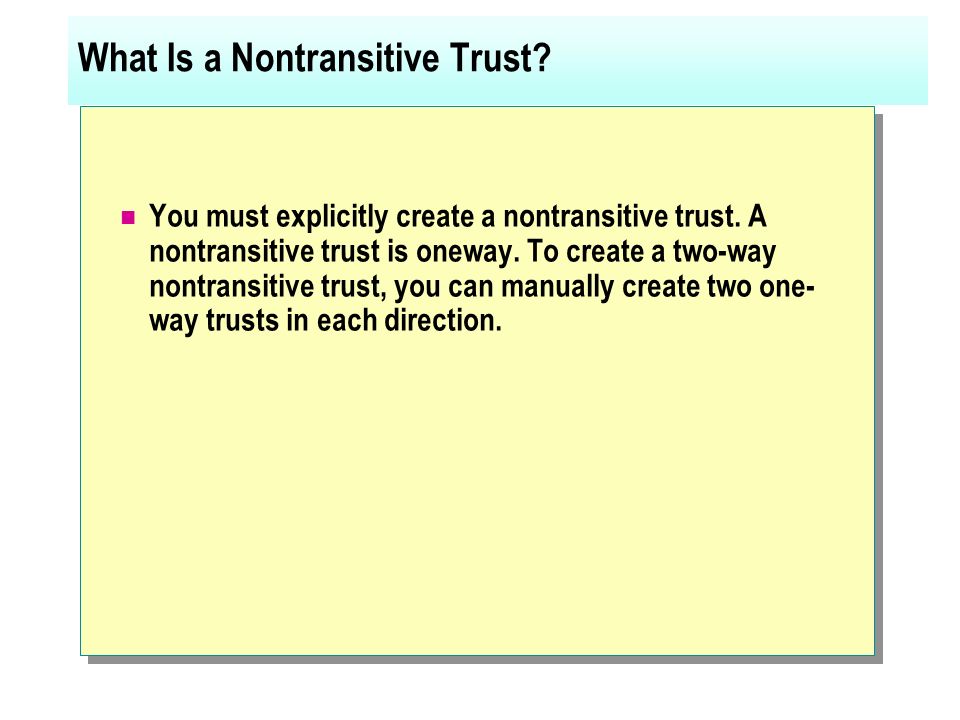 What Is a Nontransitive Trust?

You must explicitly create a nontransitive trust. A nontransitive trust is oneway. To create a two-way nontransitive trust, you can manually create two one-way trusts in each direction.